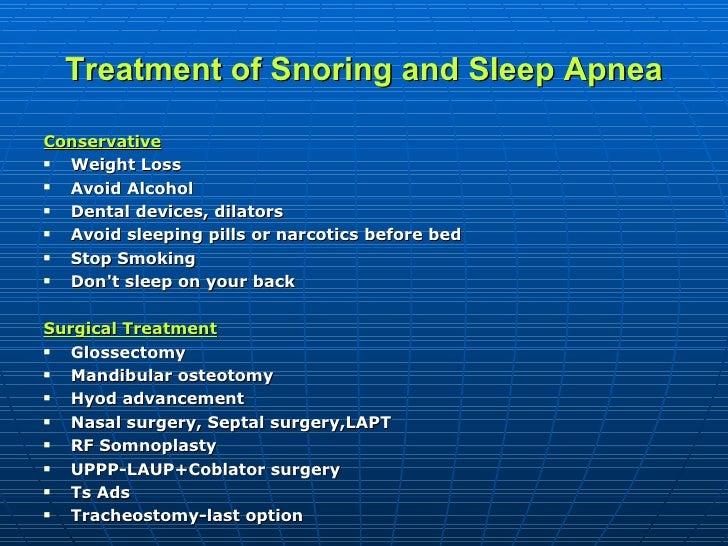 Treatment of Snoring and Sleep Apnea

Conservative
- Weight Loss
- Avoid Alcohol
- Dental devices, dilators
- Avoid sleeping pills or narcotics before bed
- Stop Smoking
- Don't sleep on your back

Surgical Treatment
- Glossectomy
- Mandibular osteotomy
- Hyod advancement
- Nasal surgery, Septal surgery,LAPT
- RF Somnoplasty
- UPPP-LAUP+Coblator surgery
- Ts Ads
- Tracheostomy-last option